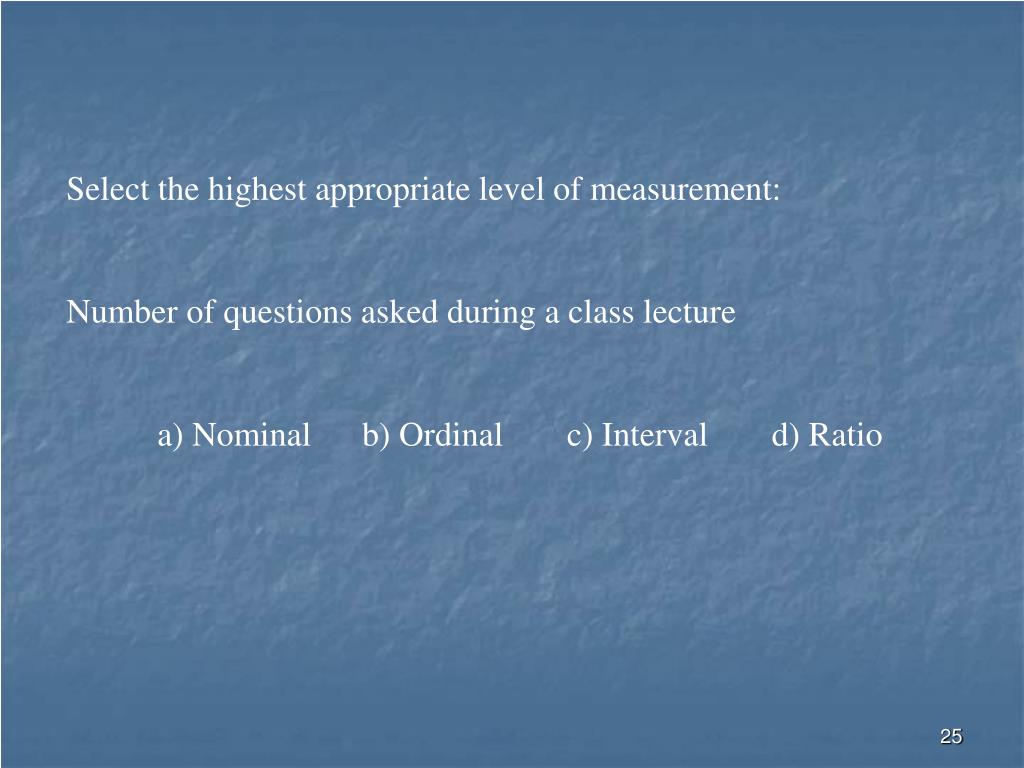 Select the highest appropriate level of measurement:

Number of questions asked during a class lecture

a) Nominal b) Ordinal c) Interval d) Ratio

25